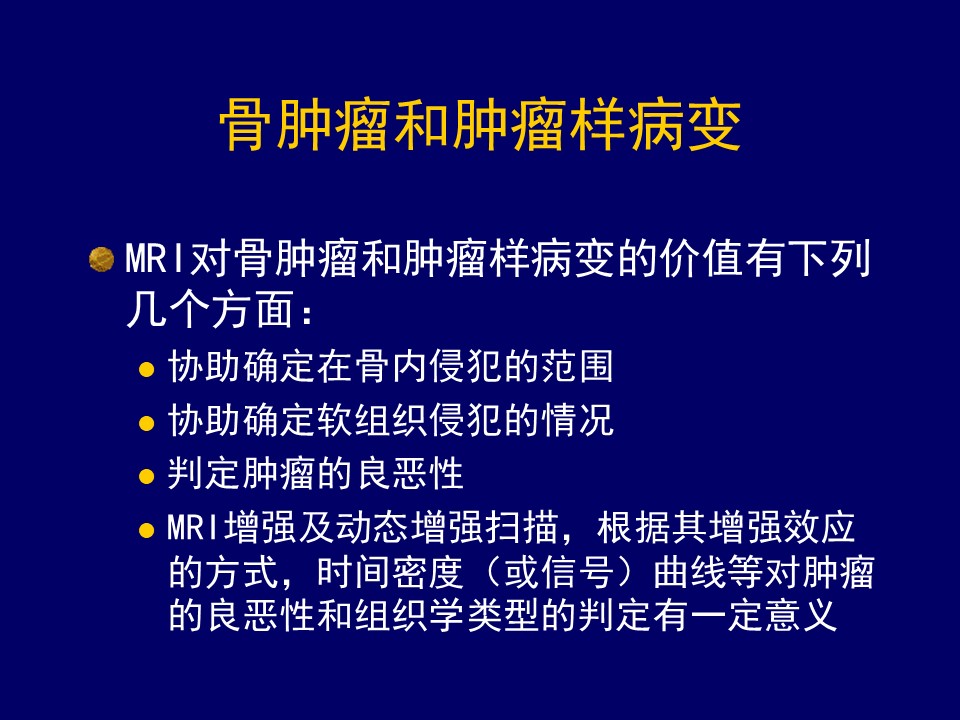 骨肿瘤和肿瘤样病变

MRI对骨肿瘤和肿瘤样病变的价值有下列几个方面：

协助确定在骨内侵犯的范围

协助确定软组织侵犯的情况

判定肿瘤的良恶性

MRI增强及动态增强扫描，根据其增强效应的方式，时间密度（或信号）曲线等对肿瘤的良恶性和组织学类型的判定有一定意义